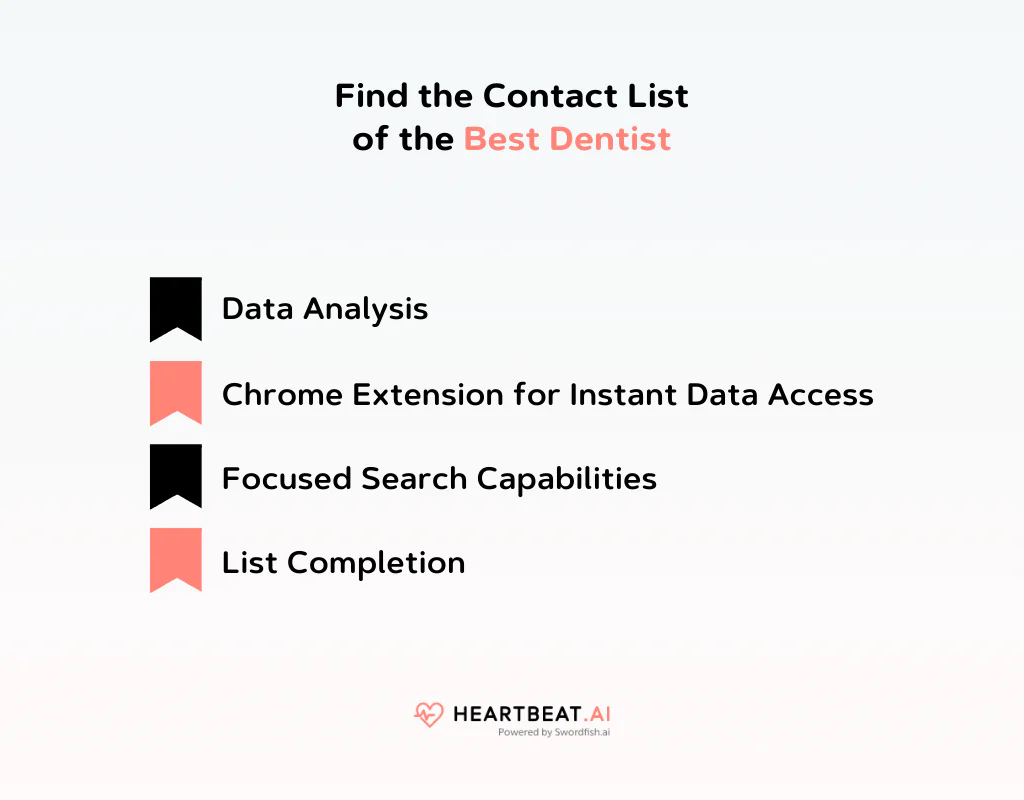 Find the Contact List of the Best Dentist

Data Analysis

Chrome Extension for Instant Data Access

Focused Search Capabilities

List Completion

HEARTBEAT.AI
Powered by Swordfish.ai